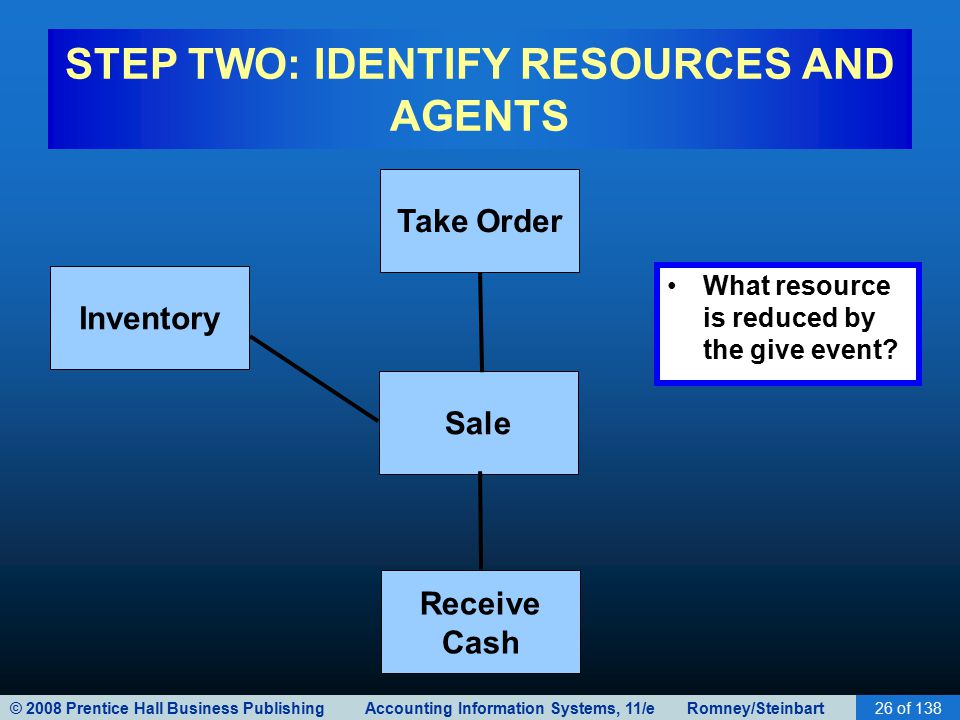 STEP TWO: IDENTIFY RESOURCES AND AGENTS

Take Order

Inventory

Sale

Receive Cash

• What resource is reduced by the give event?

© 2008 Prentice Hall Business Publishing Accounting Information Systems, 11/e Romney/Steinbart 26 of 138